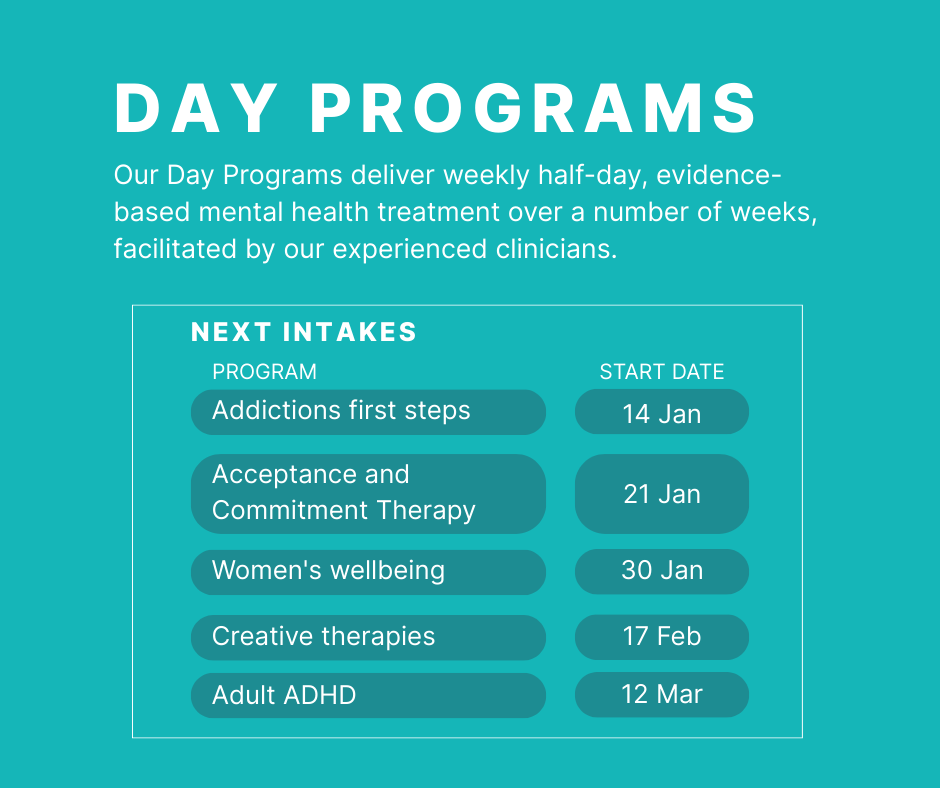 DAY PROGRAMS

Our Day Programs deliver weekly half-day, evidence-based mental health treatment over a number of weeks, facilitated by our experienced clinicians.

NEXT INTAKES

| PROGRAM | START DATE |
|---|---|
| Addictions first steps | 14 Jan |
| Acceptance and Commitment Therapy | 21 Jan |
| Women's wellbeing | 30 Jan |
| Creative therapies | 17 Feb |
| Adult ADHD | 12 Mar |